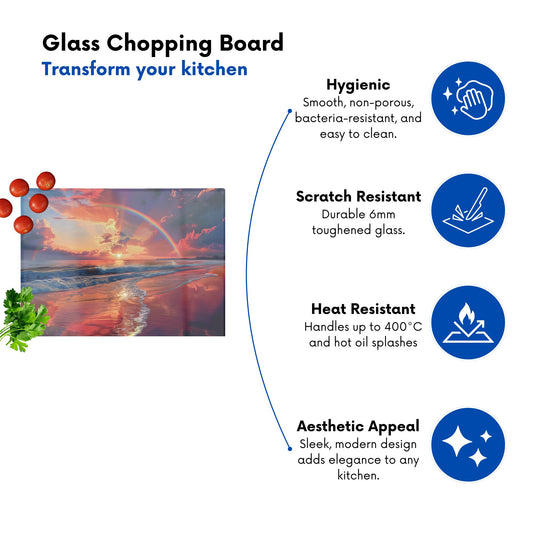 Glass Chopping Board
Transform your kitchen

Hygienic
Smooth, non-porous, bacteria-resistant, and easy to clean.

Scratch Resistant
Durable 6mm toughened glass.

Heat Resistant
Handles up to 400°C and hot oil splashes

Aesthetic Appeal
Sleek, modern design adds elegance to any kitchen.